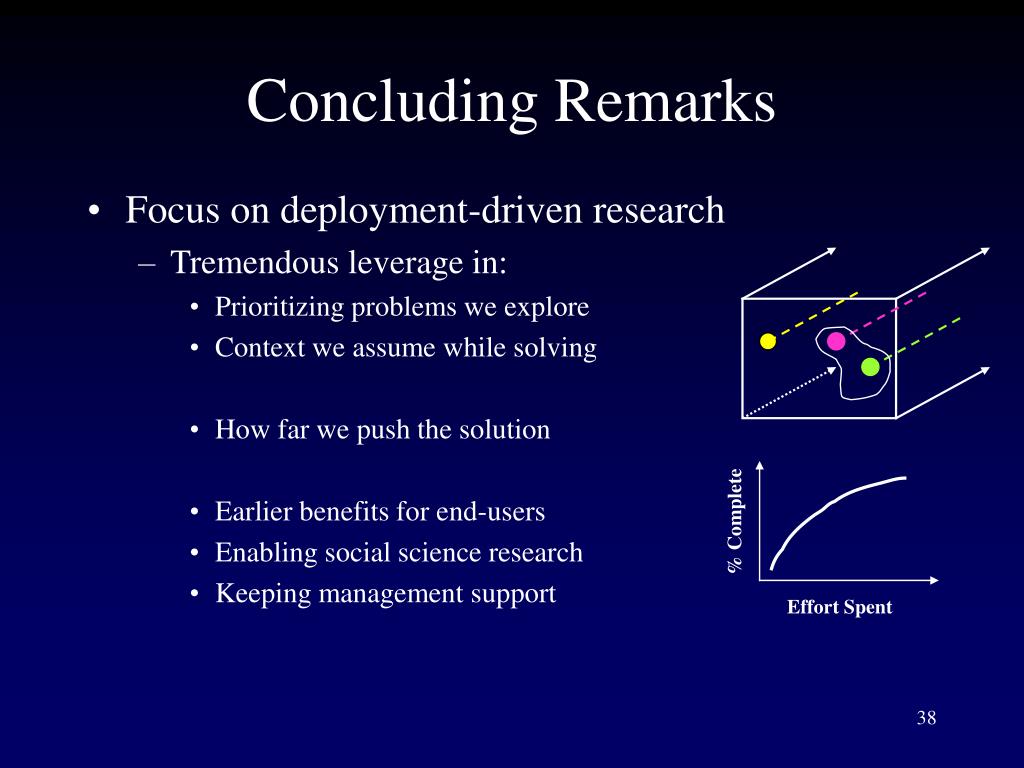 Concluding Remarks

• Focus on deployment-driven research
– Tremendous leverage in:
• Prioritizing problems we explore
• Context we assume while solving

• How far we push the solution

• Earlier benefits for end-users
• Enabling social science research
• Keeping management support

% Complete

Effort Spent

38